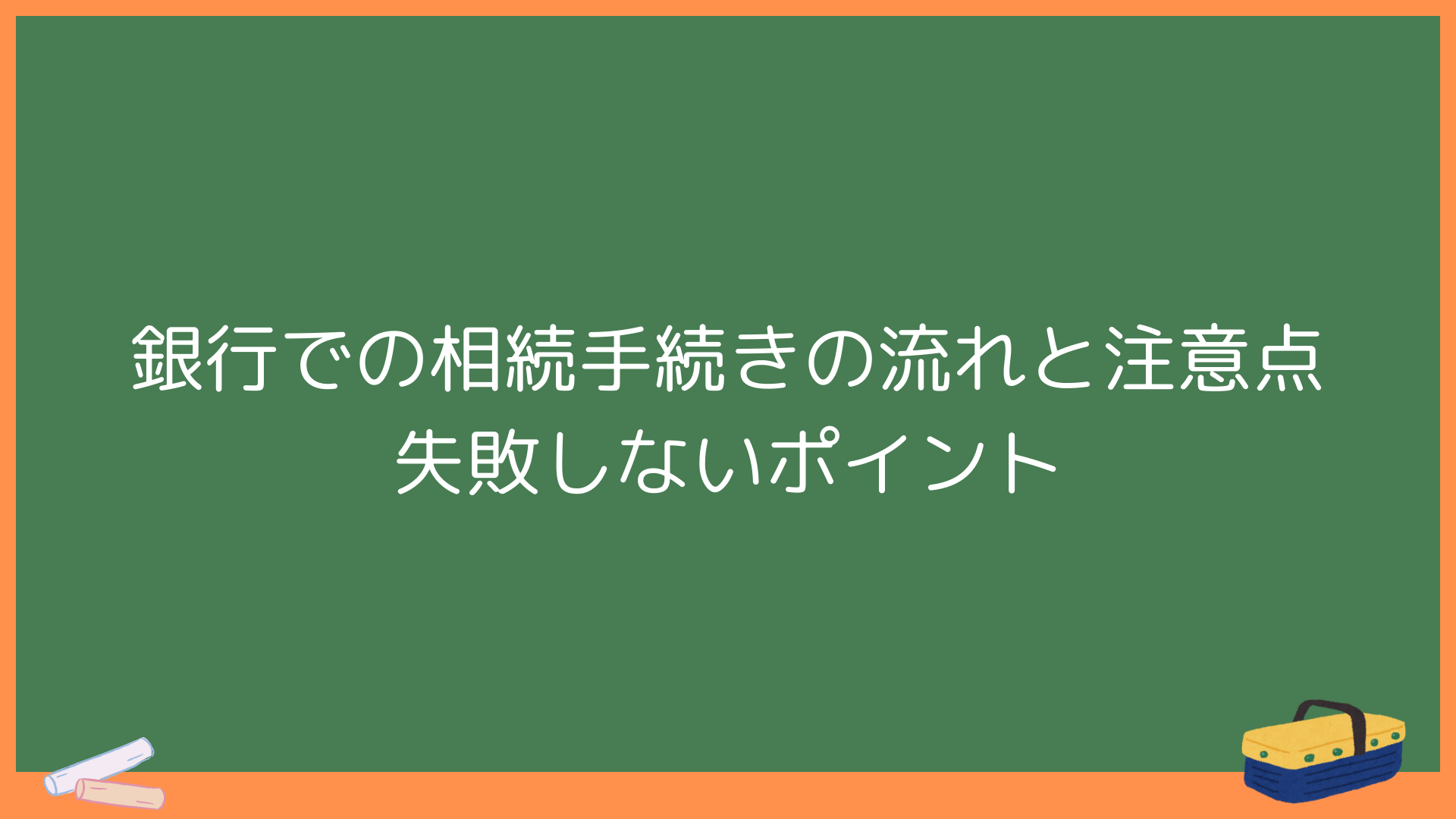 銀行での相続手続きの流れと注意点
失敗しないポイント